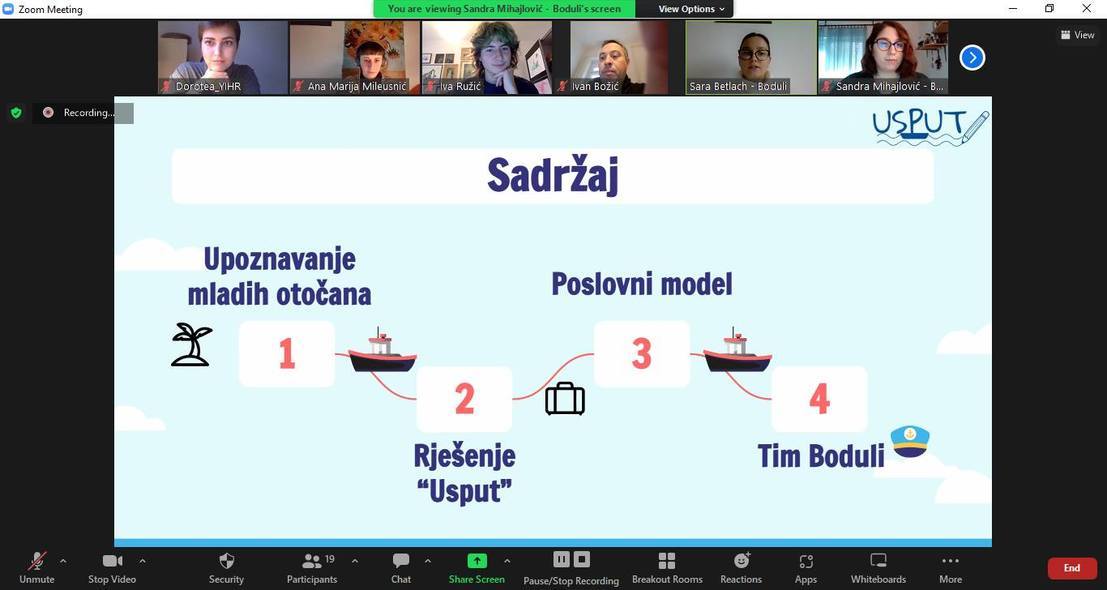 Zoom Meeting

You are viewing Sandra Mihajlović - Boduli's screen

View Options

View

Dorotea_YIHR

Ana Marija Mileusnić

Iva Ružić

Ivan Božić

Sara Betlach - Boduli

Sandra Mihajlović - B...

Recording...

USPUT

Sadržaj

Upoznavanje mladih otočana

1

2

Rješenje "Usput"

Poslovni model

3

4

Tim Boduli

Unmute

Stop Video

Security

19

Participants

Chat

Share Screen

Pause/Stop Recording

Breakout Rooms

Reactions

Apps

Whiteboards

More

End